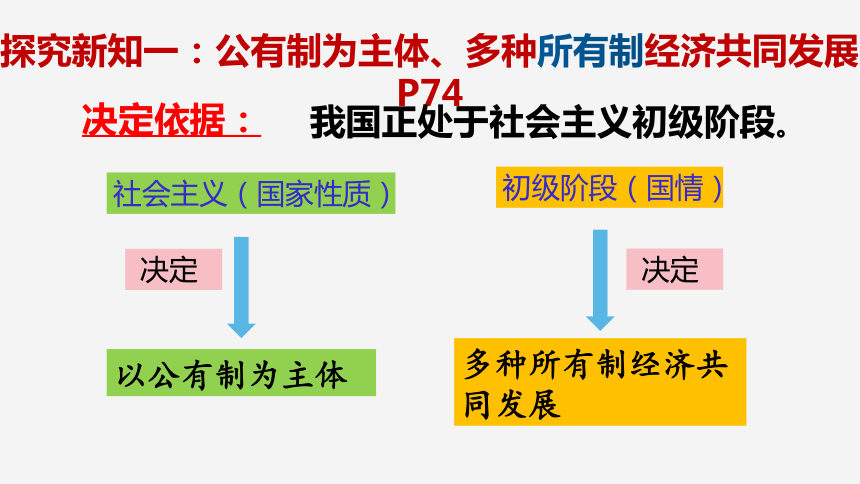 探究新知一：公有制为主体、多种所有制经济共同发展 P74

决定依据： 我国正处于社会主义初级阶段。

社会主义（国家性质）

决定

以公有制为主体

初级阶段（国情）

决定

多种所有制经济共同发展